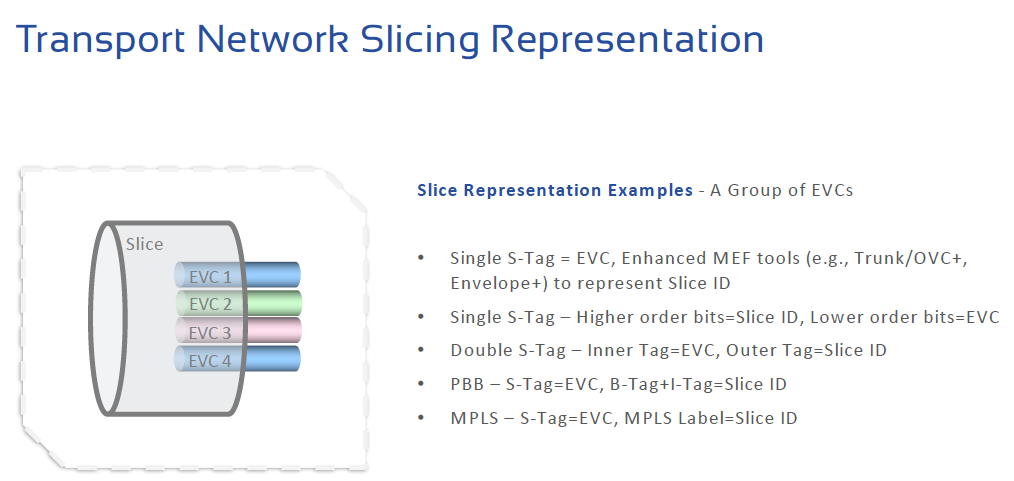 Transport Network Slicing Representation

Slice

EVC 1

EVC 2

EVC 3

EVC 4

Slice Representation Examples - A Group of EVCs

• Single S-Tag = EVC, Enhanced MEF tools (e.g., Trunk/OVC+, Envelope+) to represent Slice ID

• Single S-Tag – Higher order bits=Slice ID, Lower order bits=EVC

• Double S-Tag – Inner Tag=EVC, Outer Tag=Slice ID

• PBB – S-Tag=EVC, B-Tag+I-Tag=Slice ID

• MPLS – S-Tag=EVC, MPLS Label=Slice ID